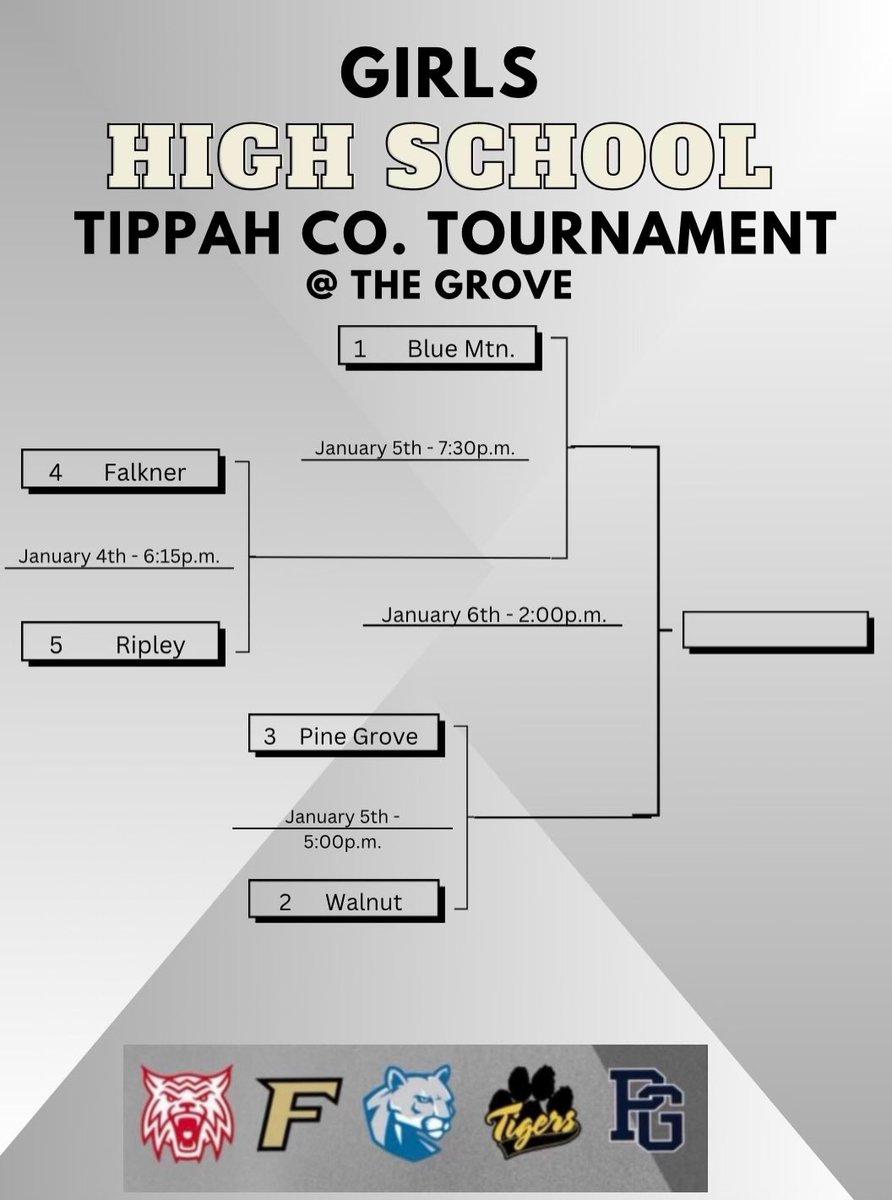 GIRLS
HIGH SCHOOL
TIPPAH CO. TOURNAMENT
@ THE GROVE

1 Blue Mtn.

January 5th - 7:30p.m.

4 Falkner

January 4th - 6:15p.m.

5 Ripley

January 6th - 2:00p.m.

3 Pine Grove

January 5th - 5:00p.m.

2 Walnut

F

Tigers

PG